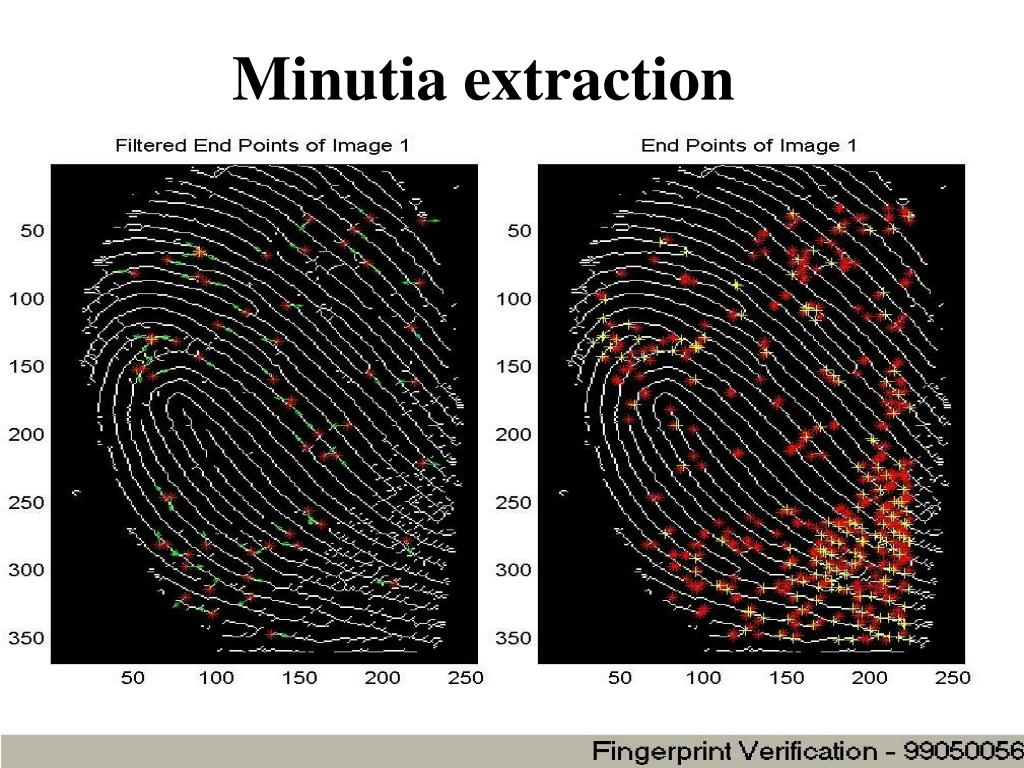 Minutia extraction

Filtered End Points of Image 1

50
100
150
200
250
300
350

50 100 150 200 250

End Points of Image 1

50
100
150
200
250
300
350

50 100 150 200 250

Fingerprint Verification - 99050056